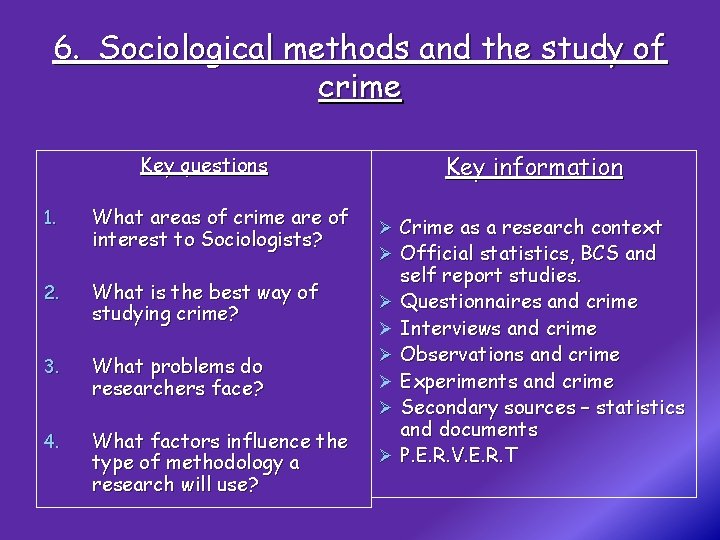 6. Sociological methods and the study of crime

Key questions

1. What areas of crime are of interest to Sociologists?

2. What is the best way of studying crime?

3. What problems do researchers face?

4. What factors influence the type of methodology a research will use?

Key information

➢ Crime as a research context
➢ Official statistics, BCS and self report studies.
➢ Questionnaires and crime
➢ Interviews and crime
➢ Observations and crime
➢ Experiments and crime
➢ Secondary sources – statistics and documents
➢ P.E.R.V.E.R.T